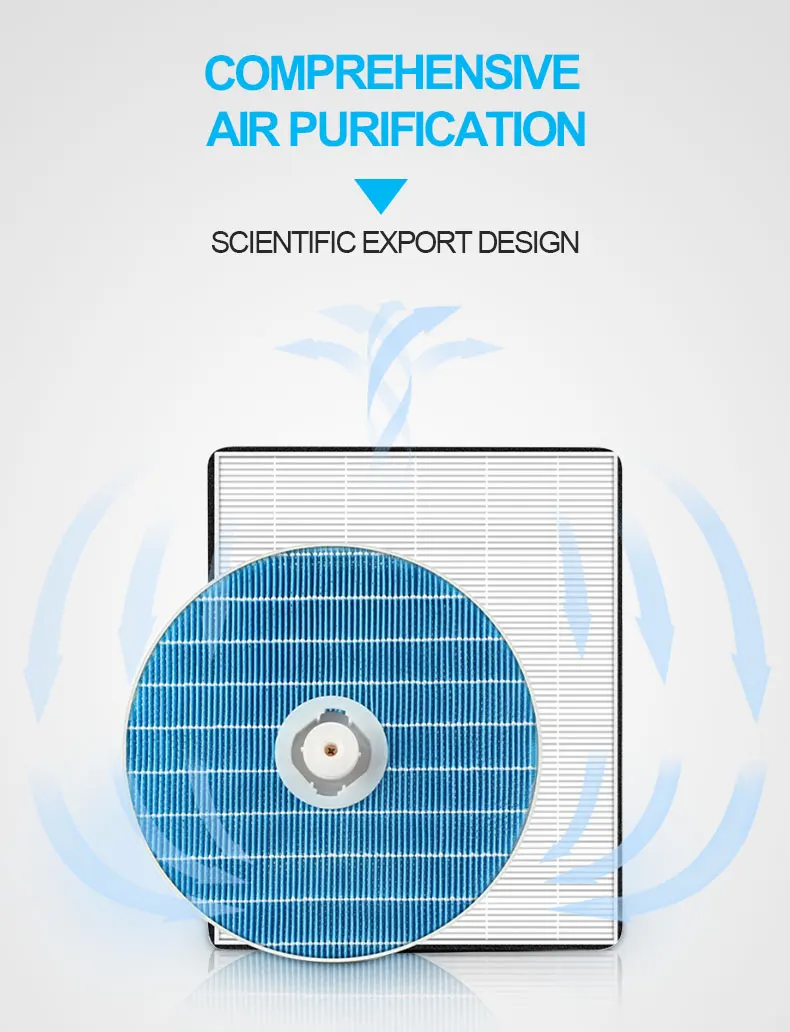 COMPREHENSIVE AIR PURIFICATION

SCIENTIFIC EXPORT DESIGN